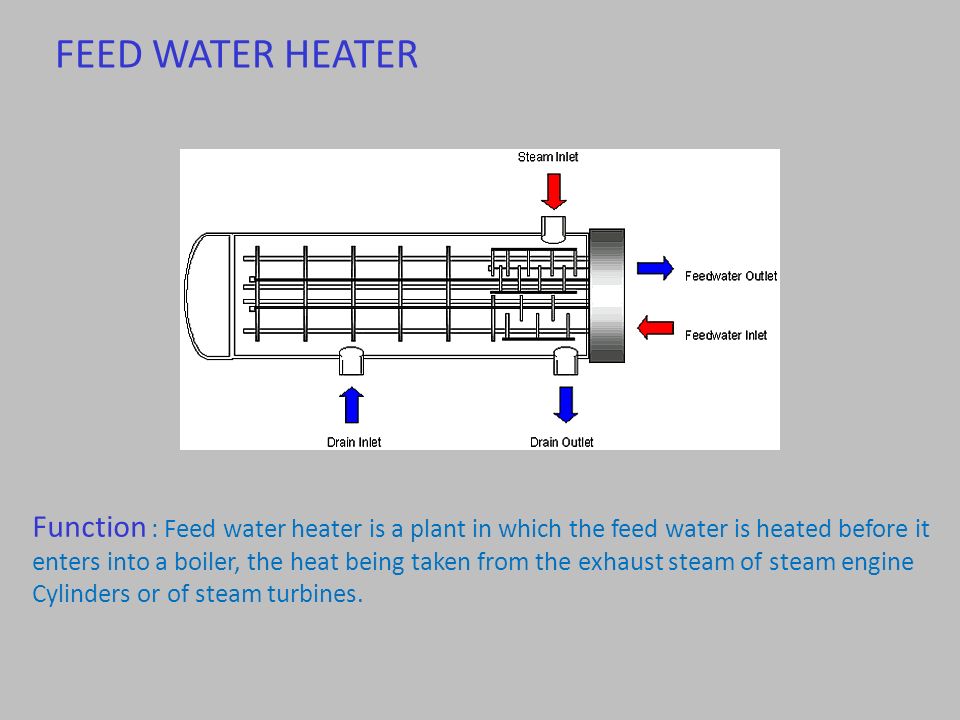 FEED WATER HEATER

Steam Inlet

Feedwater Outlet

Feedwater Inlet

Drain Inlet

Drain Outlet

Function : Feed water heater is a plant in which the feed water is heated before it enters into a boiler, the heat being taken from the exhaust steam of steam engine Cylinders or of steam turbines.